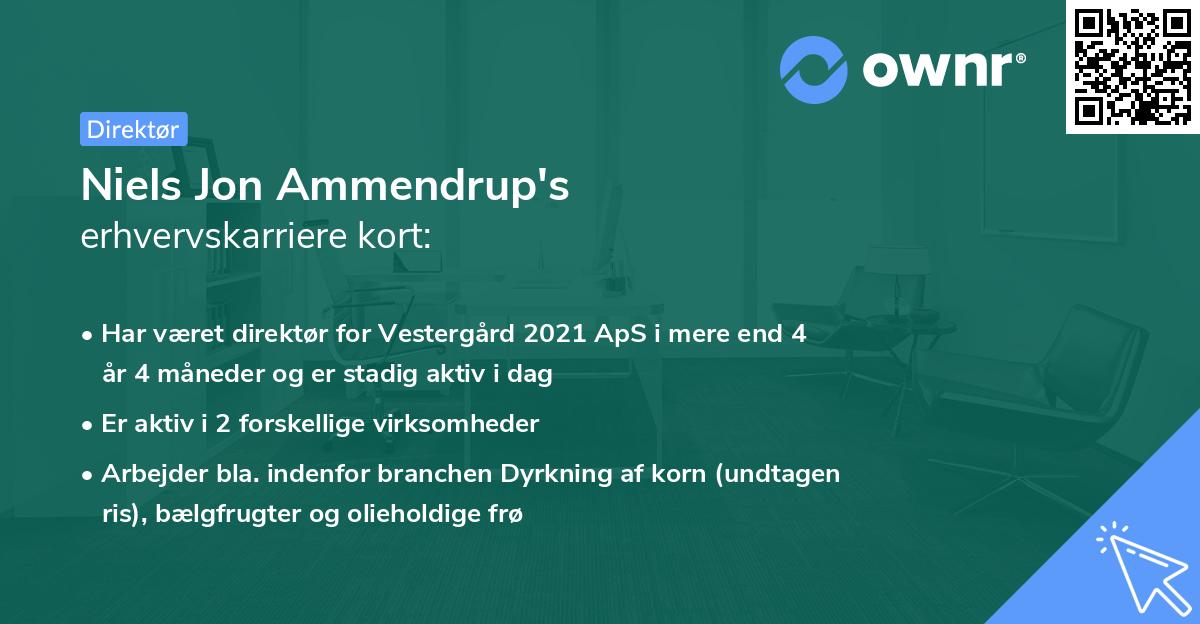 ownr®

Direktør

Niels Jon Ammendrup's
erhvervskarriere kort:

• Har været direktør for Vestergård 2021 ApS i mere end 4 år 4 måneder og er stadig aktiv i dag

• Er aktiv i 2 forskellige virksomheder

• Arbejder bla. indenfor branchen Dyrkning af korn (undtagen ris), bælgfrugter og olieholdige frø